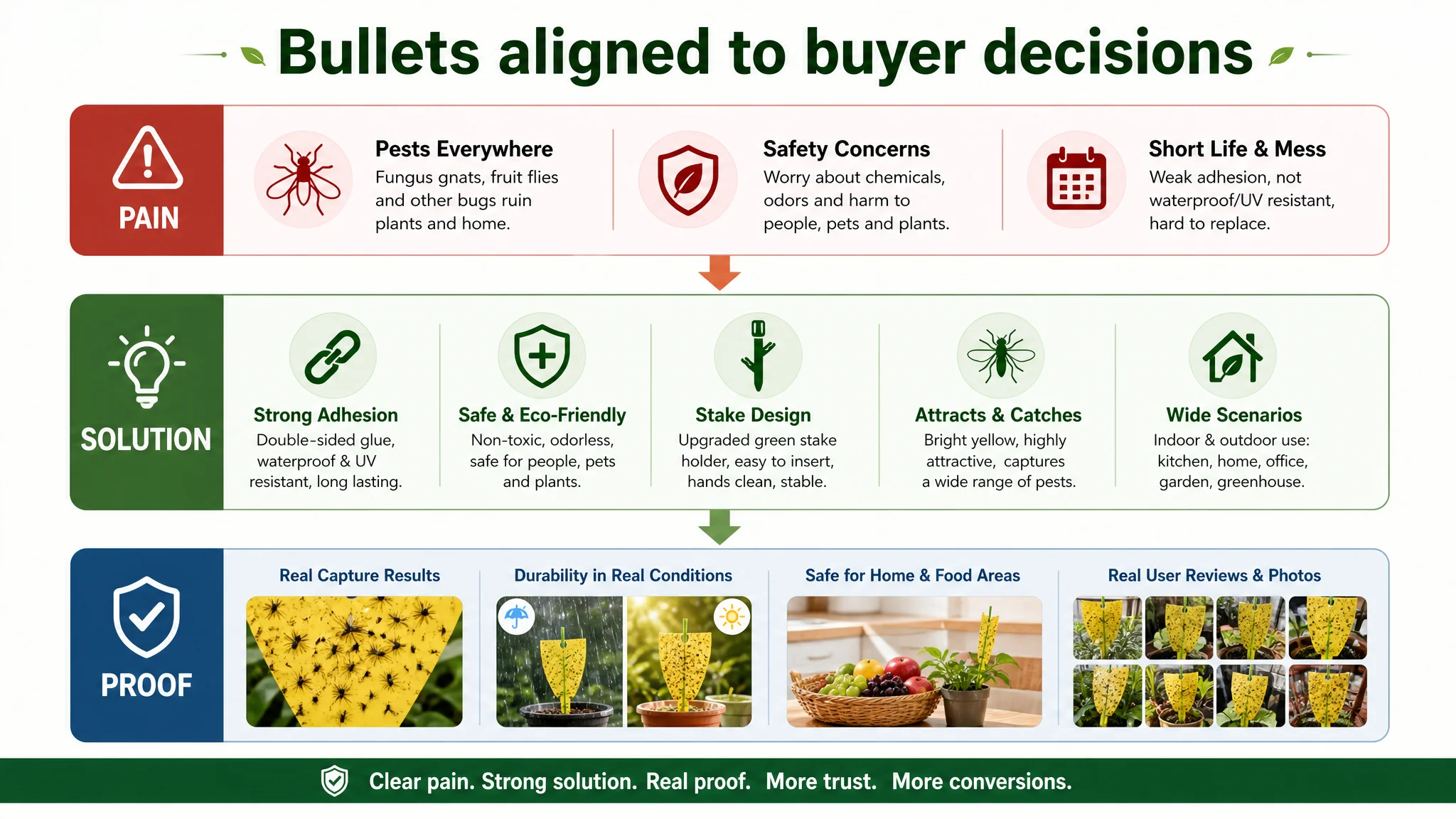 Bullets aligned to buyer decisions

PAIN

Pests Everywhere
Fungus gnats, fruit flies and other bugs ruin plants and home.

Safety Concerns
Worry about chemicals, odors and harm to people, pets and plants.

Short Life & Mess
Weak adhesion, not waterproof/UV resistant, hard to replace.

SOLUTION

Strong Adhesion
Double-sided glue, waterproof & UV resistant, long lasting.

Safe & Eco-Friendly
Non-toxic, odorless, safe for people, pets and plants.

Stake Design
Upgraded green stake holder, easy to insert, hands clean, stable.

Attracts & Catches
Bright yellow, highly attractive, captures a wide range of pests.

Wide Scenarios
Indoor & outdoor use: kitchen, home, office, garden, greenhouse.

PROOF

Real Capture Results

Durability in Real Conditions

Safe for Home & Food Areas

Real User Reviews & Photos

Clear pain. Strong solution. Real proof. More trust. More conversions.